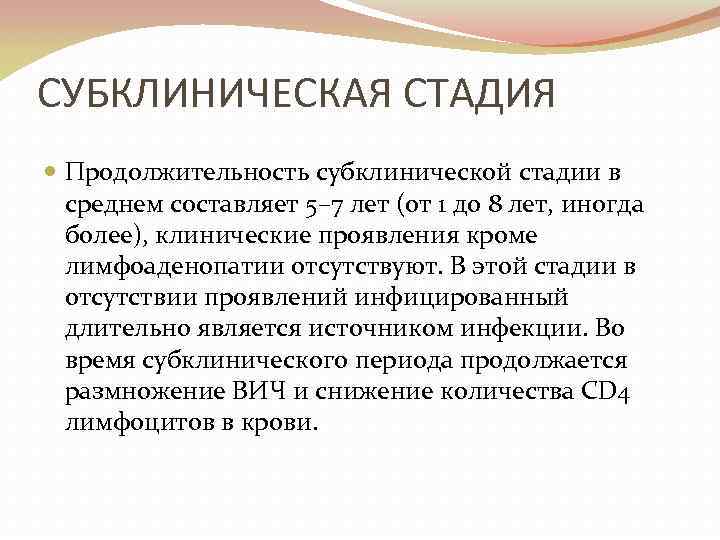 СУБКЛИНИЧЕСКАЯ СТАДИЯ

Продолжительность субклинической стадии в среднем составляет 5–7 лет (от 1 до 8 лет, иногда более), клинические проявления кроме лимфоаденопатии отсутствуют. В этой стадии в отсутствии проявлений инфицированный длительно является источником инфекции. Во время субклинического периода продолжается размножение ВИЧ и снижение количества CD4 лимфоцитов в крови.